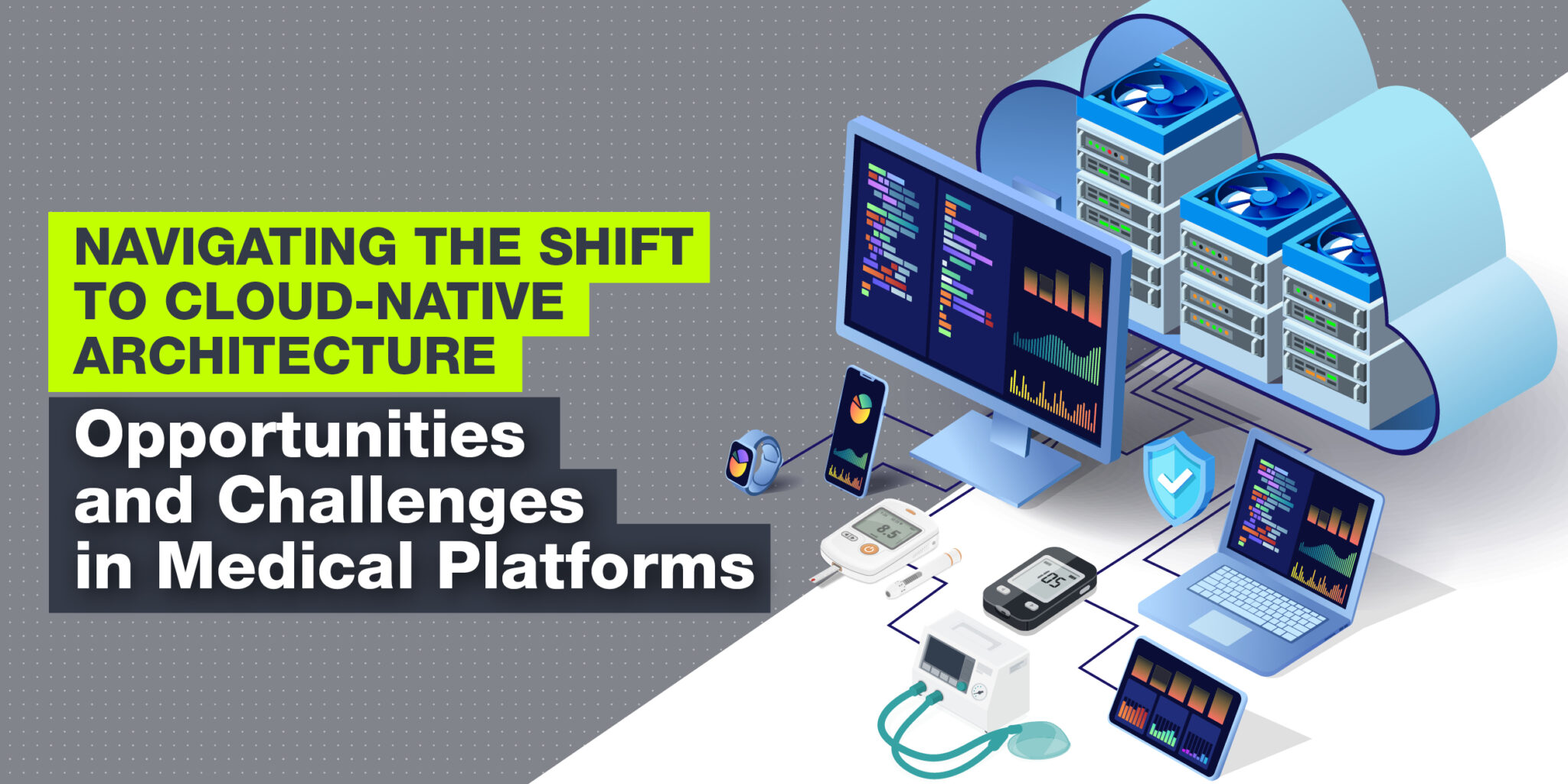 NAVIGATING THE SHIFT TO CLOUD-NATIVE ARCHITECTURE

Opportunities and Challenges in Medical Platforms

8.5

105